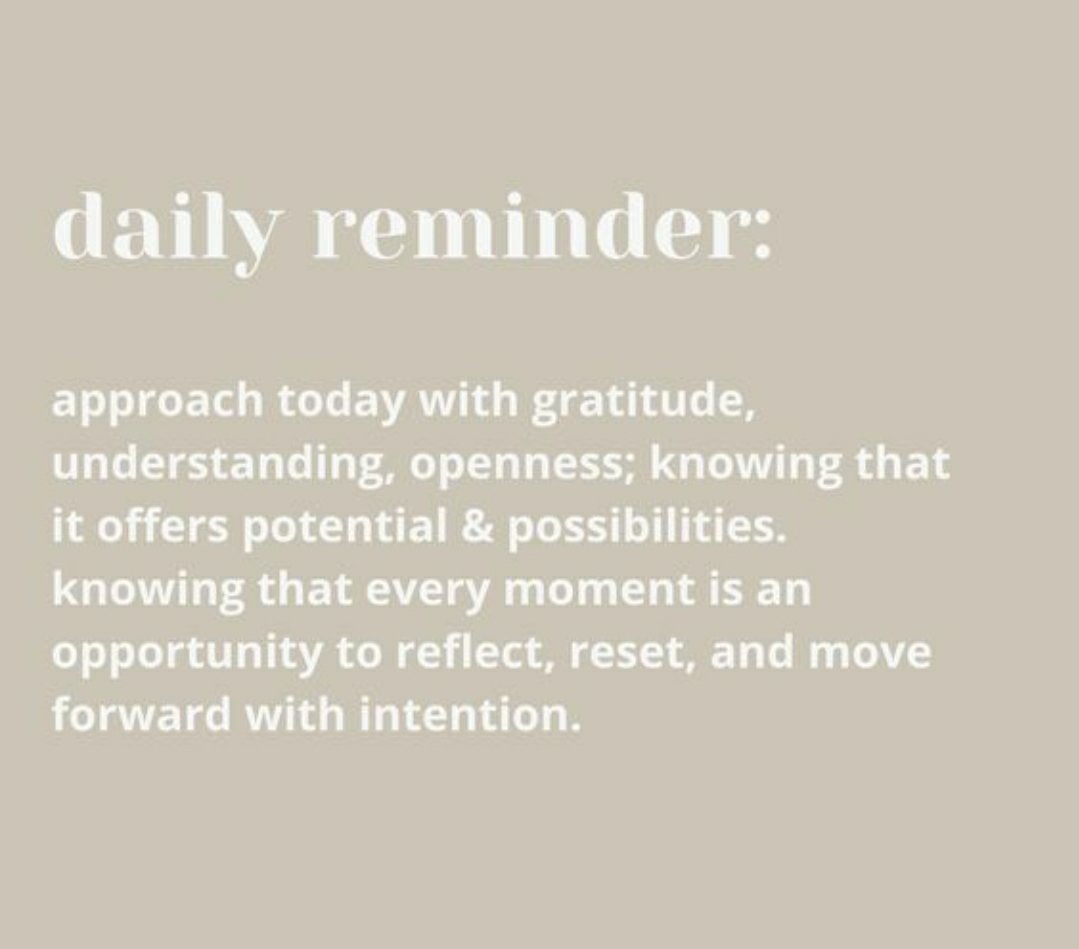 daily reminder:

approach today with gratitude, understanding, openness; knowing that it offers potential & possibilities. knowing that every moment is an opportunity to reflect, reset, and move forward with intention.